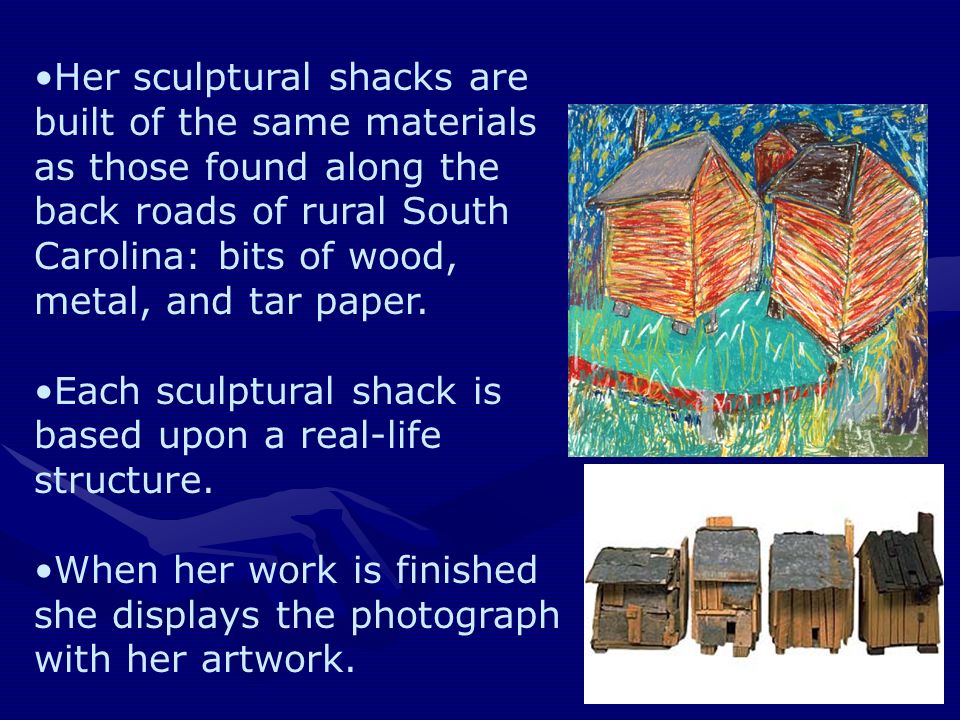 •Her sculptural shacks are built of the same materials as those found along the back roads of rural South Carolina: bits of wood, metal, and tar paper.

•Each sculptural shack is based upon a real-life structure.

•When her work is finished she displays the photograph with her artwork.